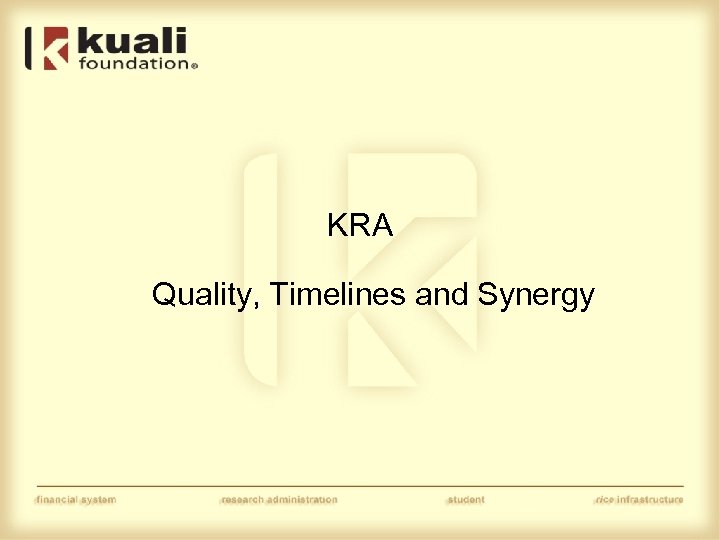 kuali foundation®

KRA

Quality, Timelines and Synergy

financial system research administration student rice infrastructure